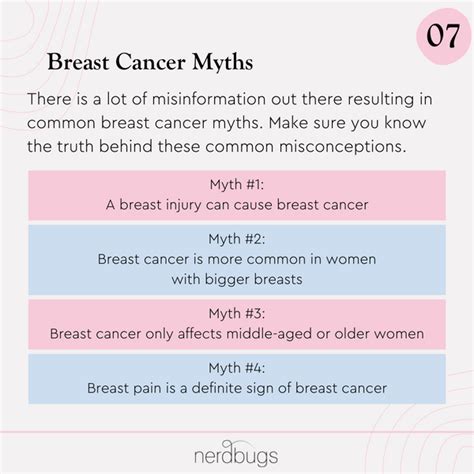 07

Breast Cancer Myths

There is a lot of misinformation out there resulting in common breast cancer myths. Make sure you know the truth behind these common misconceptions.

Myth #1:
A breast injury can cause breast cancer

Myth #2:
Breast cancer is more common in women with bigger breasts

Myth #3:
Breast cancer only affects middle-aged or older women

Myth #4:
Breast pain is a definite sign of breast cancer

nerdbugs